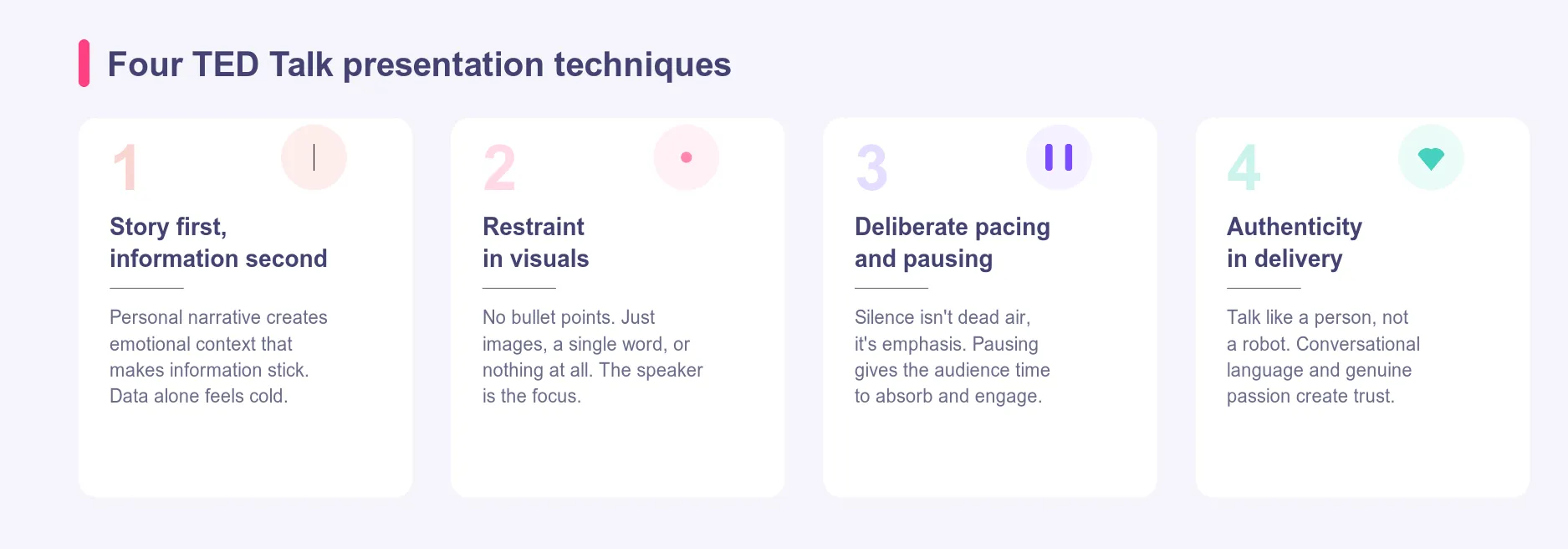 Four TED Talk presentation techniques

1

Story first, information second

Personal narrative creates emotional context that makes information stick. Data alone feels cold.

2

Restraint in visuals

No bullet points. Just images, a single word, or nothing at all. The speaker is the focus.

3

Deliberate pacing and pausing

Silence isn't dead air, it's emphasis. Pausing gives the audience time to absorb and engage.

4

Authenticity in delivery

Talk like a person, not a robot. Conversational language and genuine passion create trust.